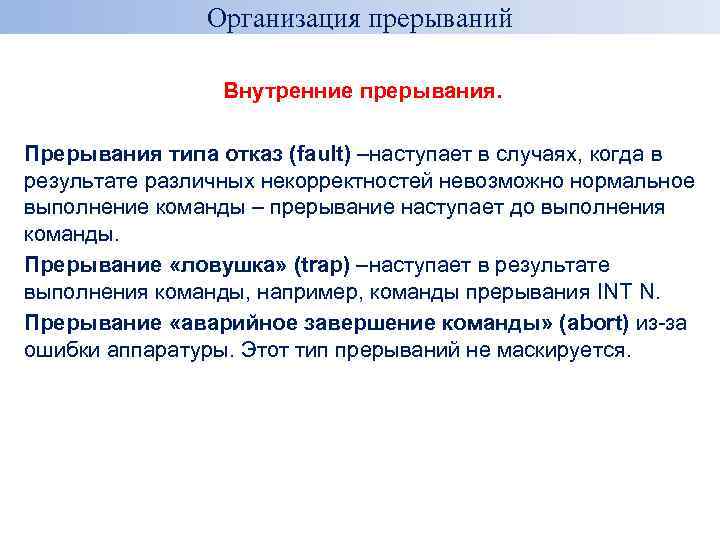 Организация прерываний

Внутренние прерывания.

Прерывания типа отказ (fault) –наступает в случаях, когда в результате различных некорректностей невозможно нормальное выполнение команды – прерывание наступает до выполнения команды.

Прерывание «ловушка» (trap) –наступает в результате выполнения команды, например, команды прерывания INT N.

Прерывание «аварийное завершение команды» (abort) из-за ошибки аппаратуры. Этот тип прерываний не маскируется.